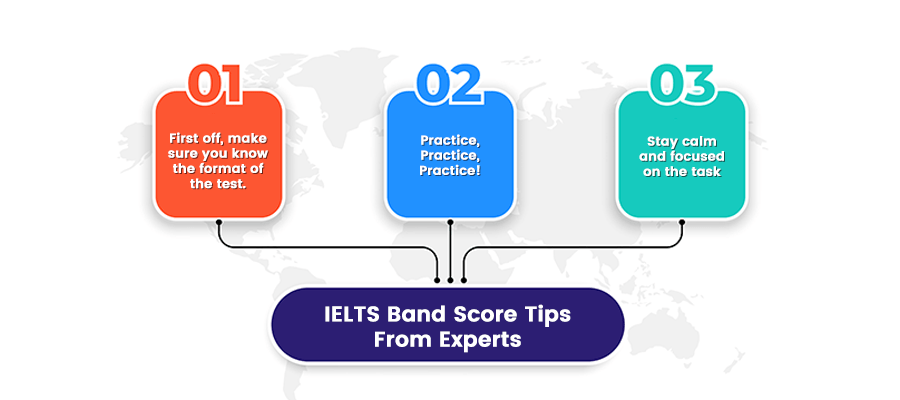 01

First off, make sure you know the format of the test.

02

Practice, Practice, Practice!

03

Stay calm and focused on the task

IELTS Band Score Tips From Experts